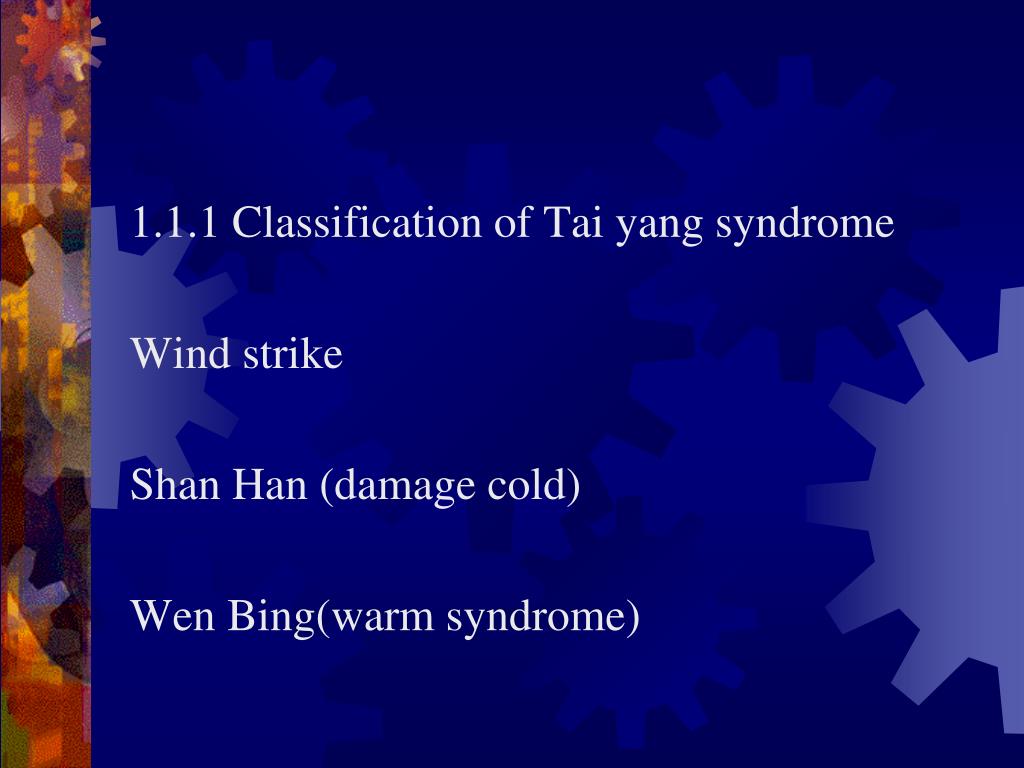 1.1.1 Classification of Tai yang syndrome

Wind strike

Shan Han (damage cold)

Wen Bing(warm syndrome)